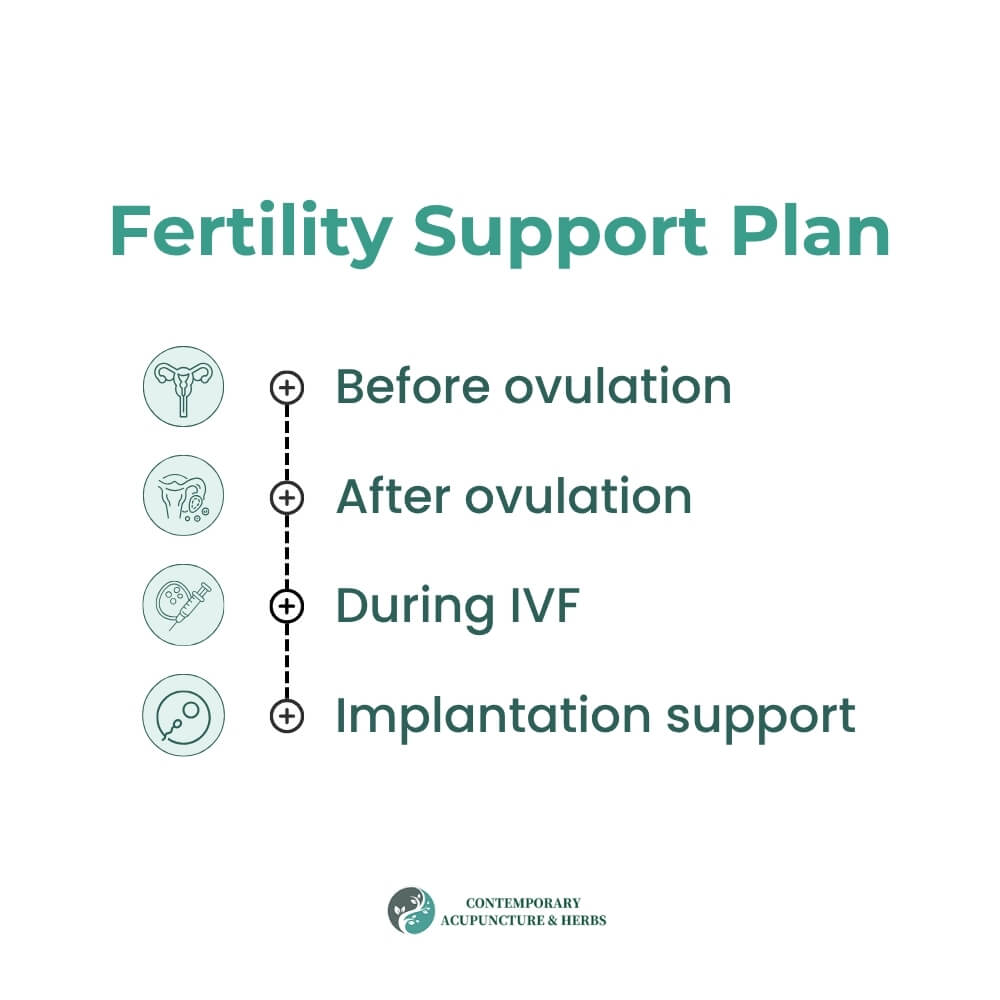 Fertility Support Plan

Before ovulation

After ovulation

During IVF

Implantation support

CONTEMPORARY
ACUPUNCTURE & HERBS